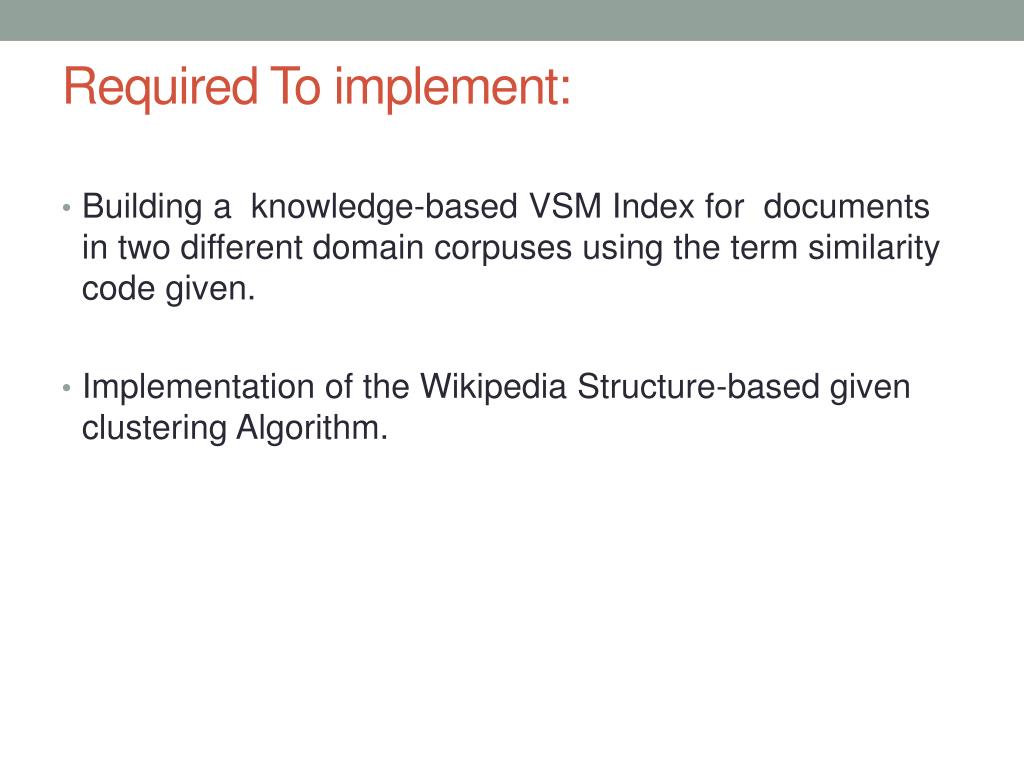 Required To implement:

• Building a knowledge-based VSM Index for documents in two different domain corpuses using the term similarity code given.

• Implementation of the Wikipedia Structure-based given clustering Algorithm.